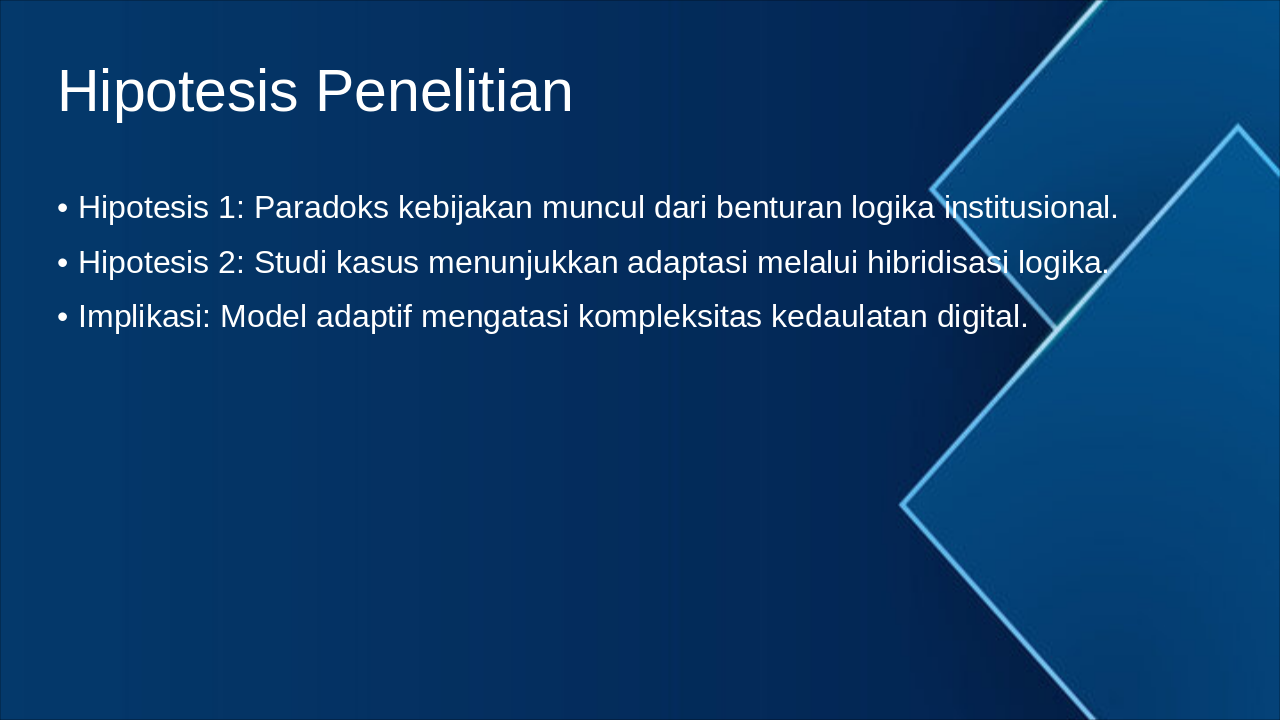 Hipotesis Penelitian

• Hipotesis 1: Paradoks kebijakan muncul dari benturan logika institusional.

• Hipotesis 2: Studi kasus menunjukkan adaptasi melalui hibridisasi logika.

• Implikasi: Model adaptif mengatasi kompleksitas kedaulatan digital.